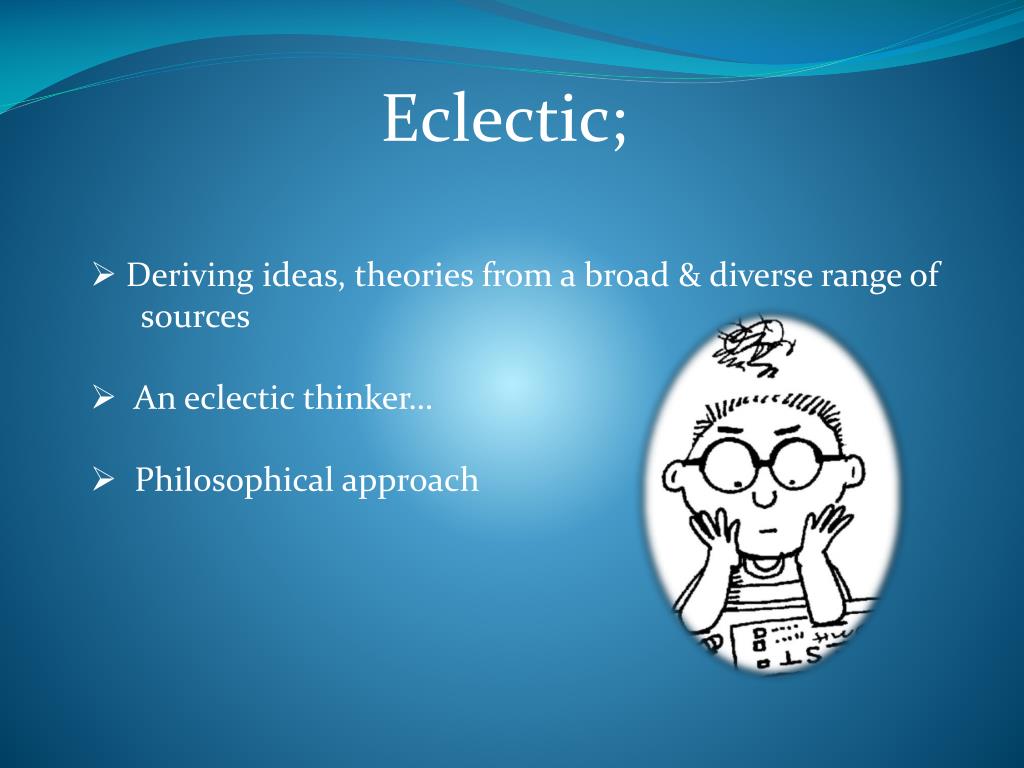 Eclectic;

➢ Deriving ideas, theories from a broad & diverse range of sources

➢ An eclectic thinker…

➢ Philosophical approach